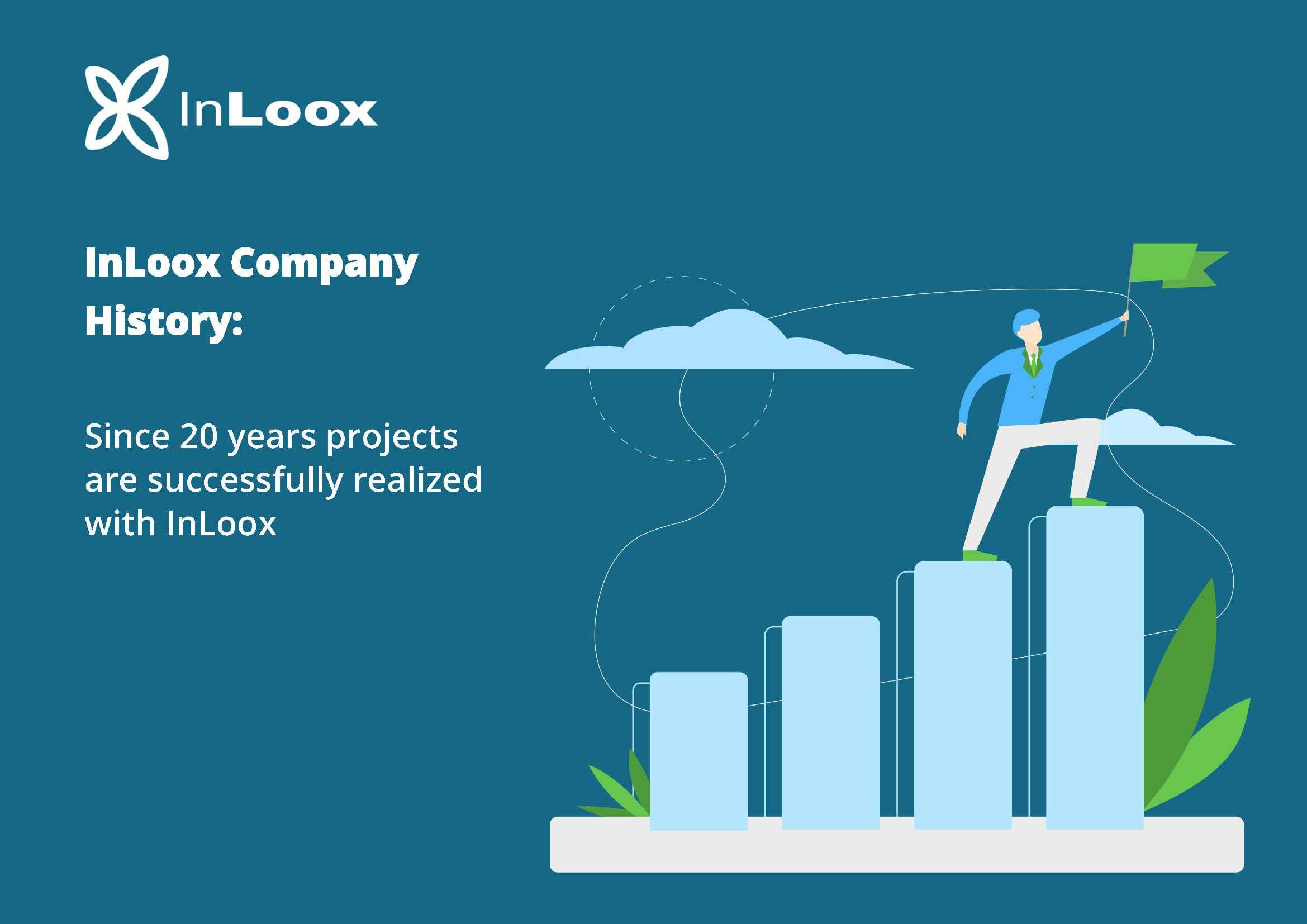 InLoox

InLoox Company History:

Since 20 years projects are successfully realized with InLoox